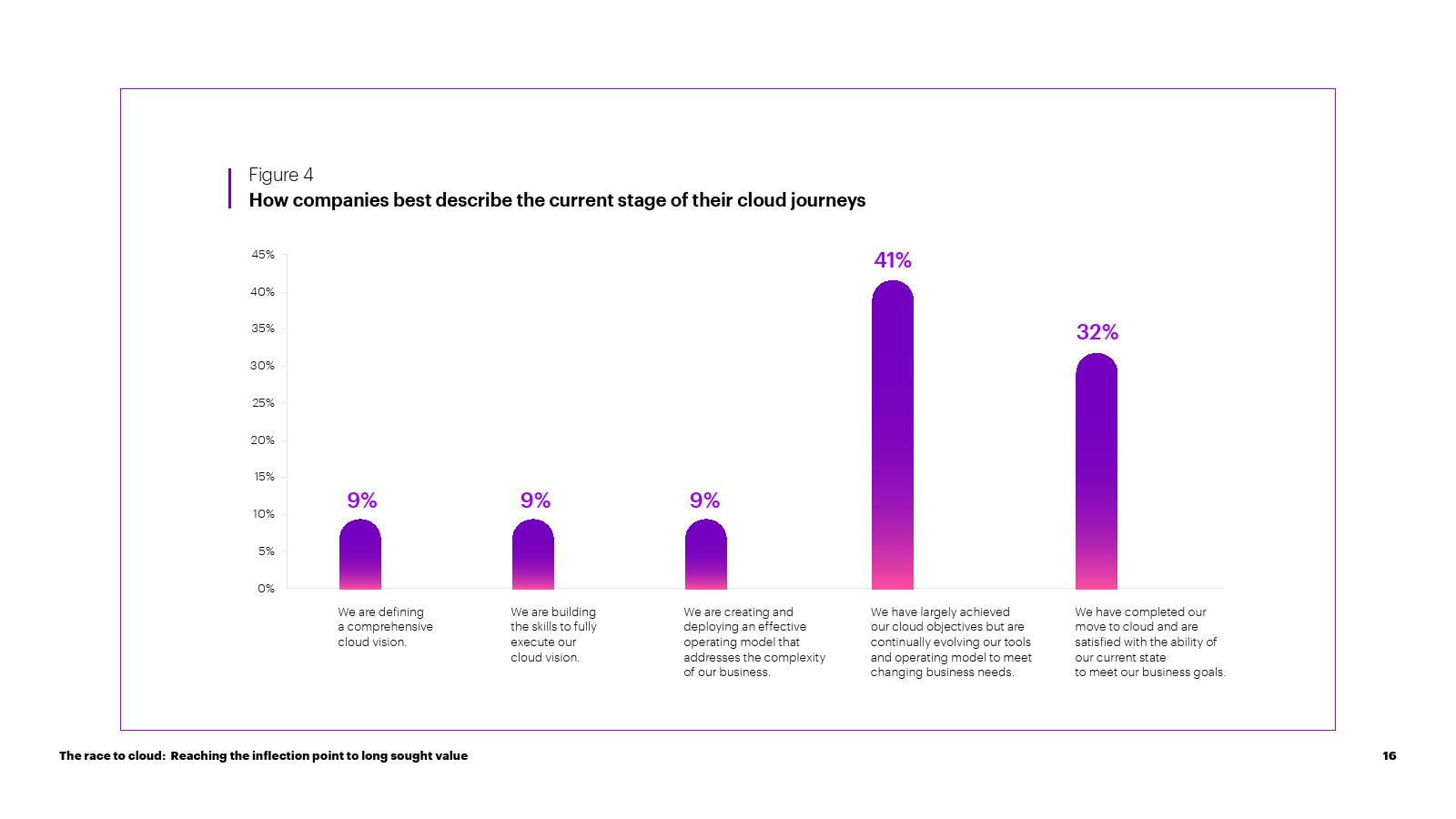 Figure 4
How companies best describe the current stage of their cloud journeys

45%
40%
35%
30%
25%
20%
15%
10%
5%
0%

9%
9%
9%
41%
32%

We are defining a comprehensive cloud vision.

We are building the skills to fully execute our cloud vision.

We are creating and deploying an effective operating model that addresses the complexity of our business.

We have largely achieved our cloud objectives but are continually evolving our tools and operating model to meet changing business needs.

We have completed our move to cloud and are satisfied with the ability of our current state to meet our business goals.

The race to cloud: Reaching the inflection point to long sought value

16